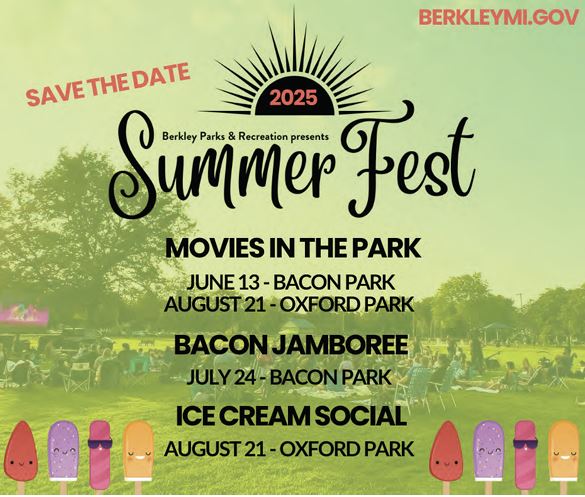 BERKLEYMI.GOV

SAVE THE DATE

2025

Berkley Parks & Recreation presents

Summer Fest

MOVIES IN THE PARK

JUNE 13 - BACON PARK
AUGUST 21 - OXFORD PARK

BACON JAMBOREE

JULY 24 - BACON PARK

ICE CREAM SOCIAL

AUGUST 21 - OXFORD PARK